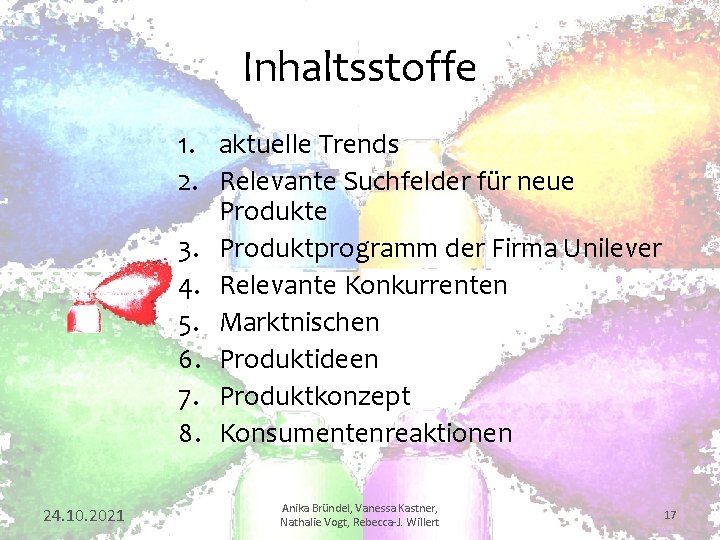 Inhaltsstoffe

1. aktuelle Trends
2. Relevante Suchfelder für neue Produkte
3. Produktprogramm der Firma Unilever
4. Relevante Konkurrenten
5. Marktnischen
6. Produktideen
7. Produktkonzept
8. Konsumentenreaktionen

24.10.2021

Anika Bründel, Vanessa Kastner, Nathalie Vogt, Rebecca-J. Willert

17